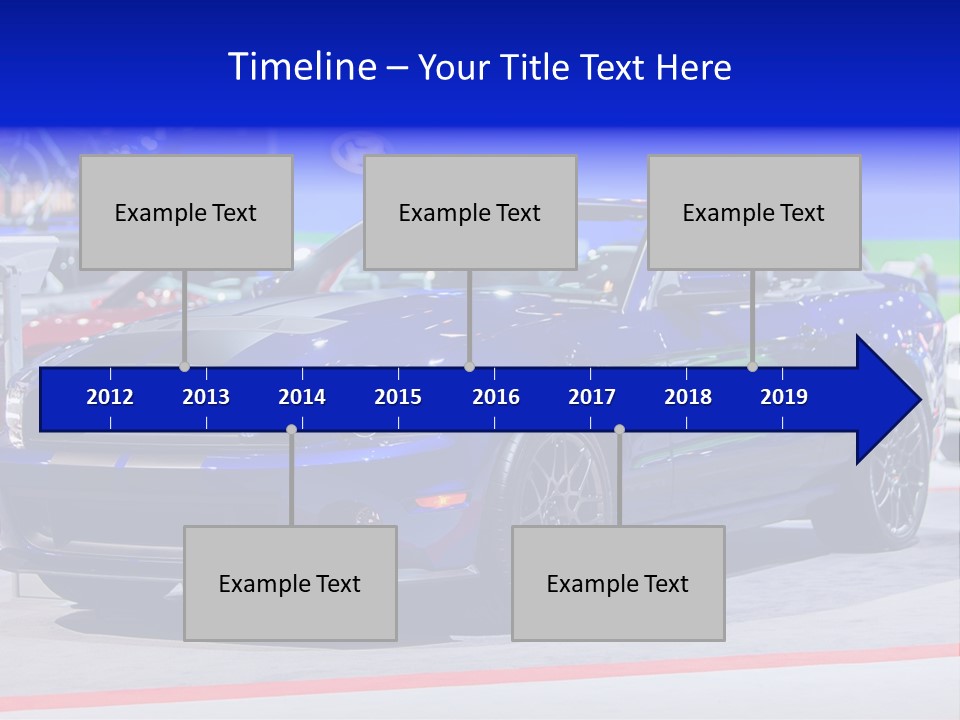 Timeline – Your Title Text Here

Example Text

Example Text

Example Text

2012 2013 2014 2015 2016 2017 2018 2019

Example Text

Example Text